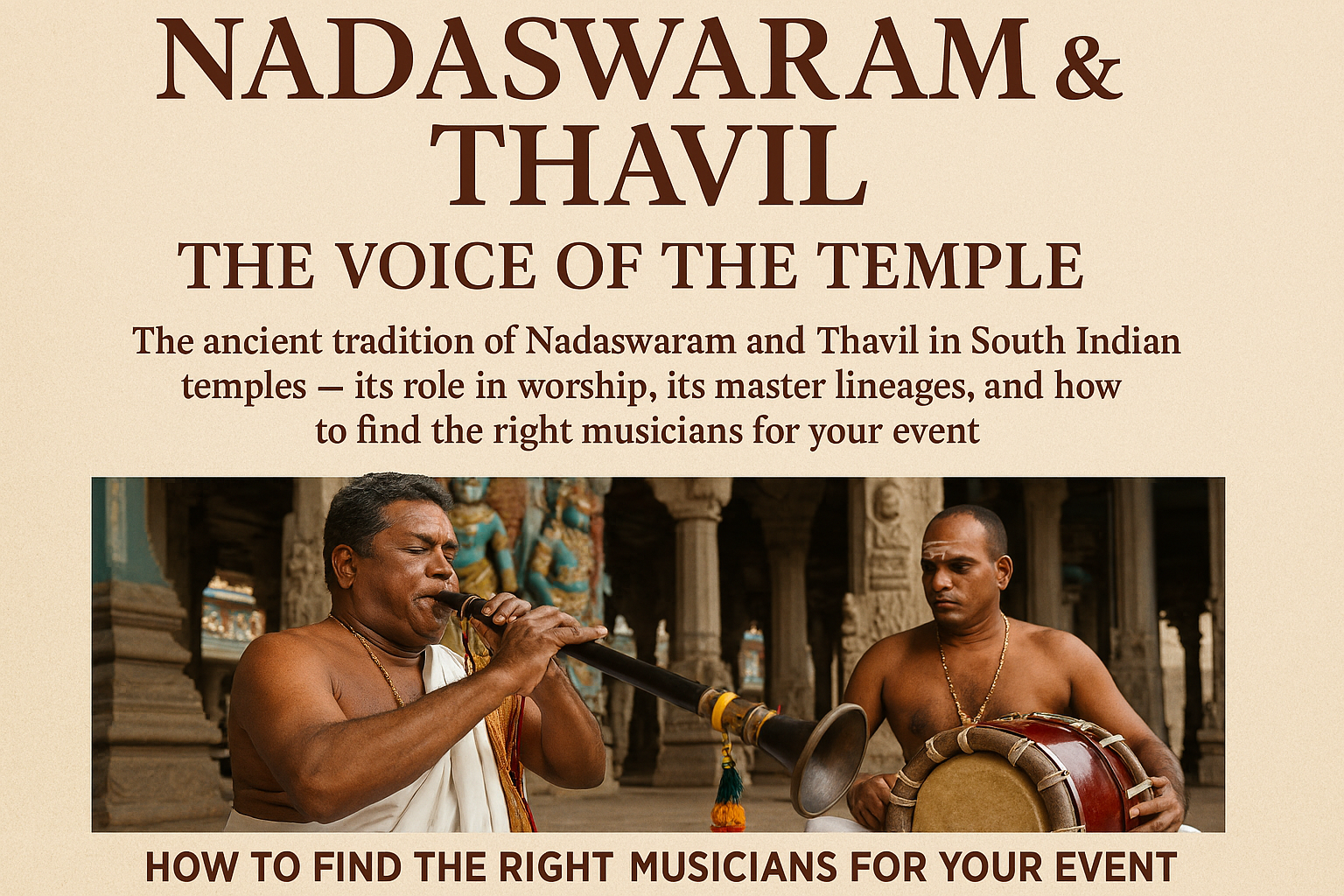 NADASWARAM & THAVIL

THE VOICE OF THE TEMPLE

The ancient tradition of Nadaswaram and Thavil in South Indian temples — its role in worship, its master lineages, and how to find the right musicians for your event

HOW TO FIND THE RIGHT MUSICIANS FOR YOUR EVENT